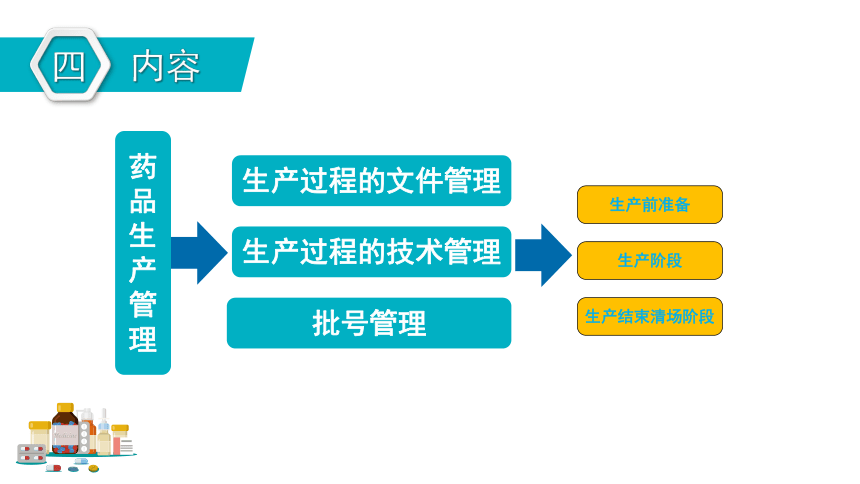 四 内容

药品生产管理

生产过程的文件管理

生产过程的技术管理

批号管理

生产前准备

生产阶段

生产结束清场阶段